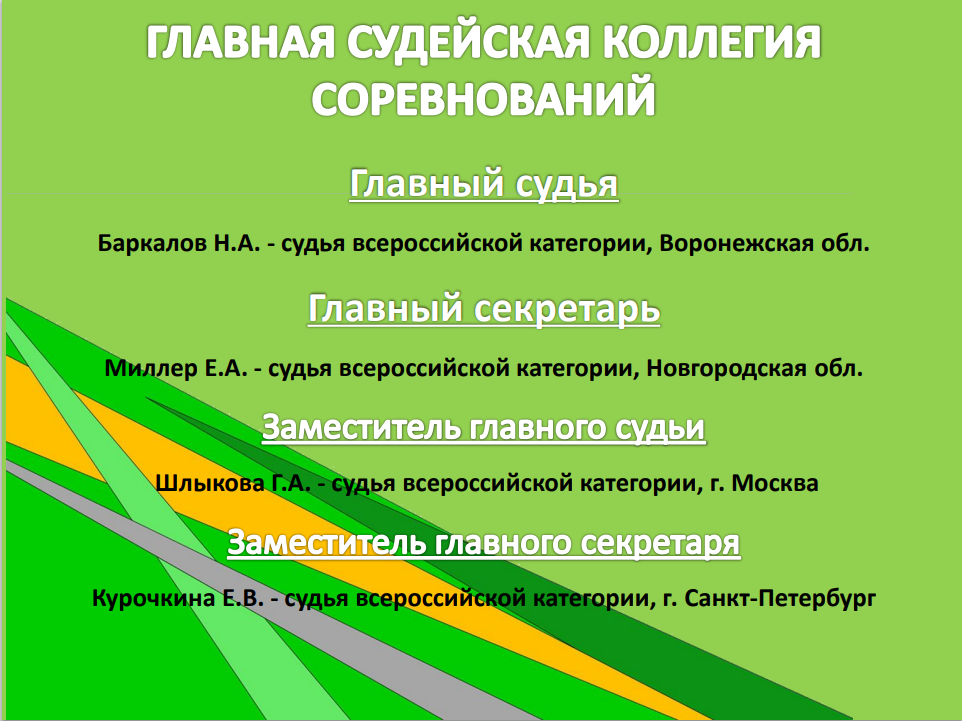 ГЛАВНАЯ СУДЕЙСКАЯ КОЛЛЕГИЯ СОРЕВНОВАНИЙ

Главный судья

Баркалов Н.А. - судья всероссийской категории, Воронежская обл.

Главный секретарь

Миллер Е.А. - судья всероссийской категории, Новгородская обл.

Заместитель главного судьи

Шлыкова Г.А. - судья всероссийской категории, г. Москва

Заместитель главного секретаря

Курочкина Е.В. - судья всероссийской категории, г. Санкт-Петербург